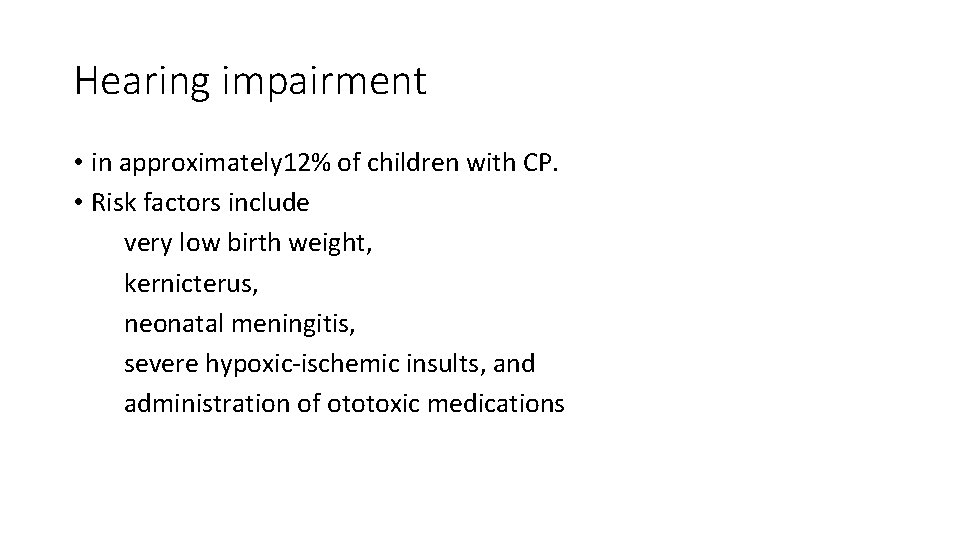 Hearing impairment

• in approximately12% of children with CP.
• Risk factors include
very low birth weight,
kernicterus,
neonatal meningitis,
severe hypoxic-ischemic insults, and
administration of ototoxic medications